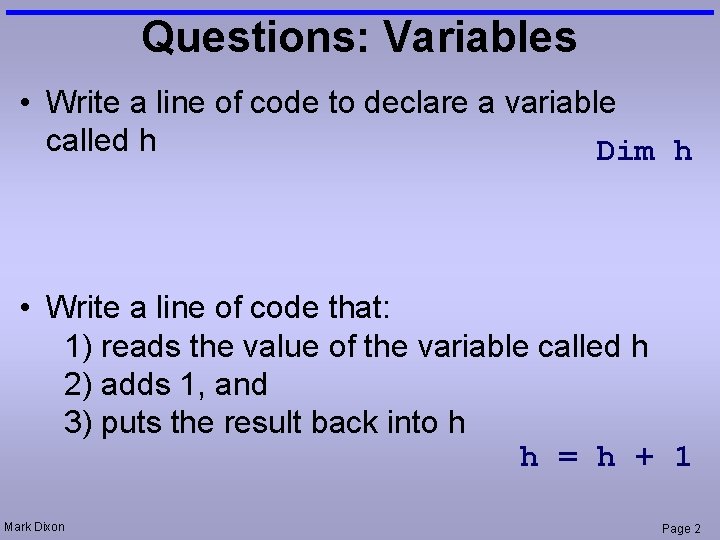 Questions: Variables

• Write a line of code to declare a variable called h

Dim h

• Write a line of code that:
1) reads the value of the variable called h
2) adds 1, and
3) puts the result back into h

h = h + 1

Mark Dixon

Page 2